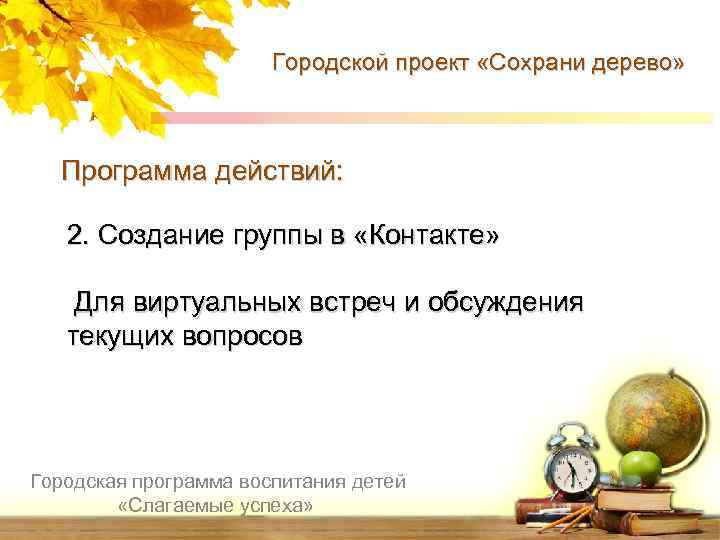 Городской проект «Сохрани дерево»

Программа действий:

2. Создание группы в «Контакте»

Для виртуальных встреч и обсуждения текущих вопросов

Городская программа воспитания детей «Слагаемые успеха»